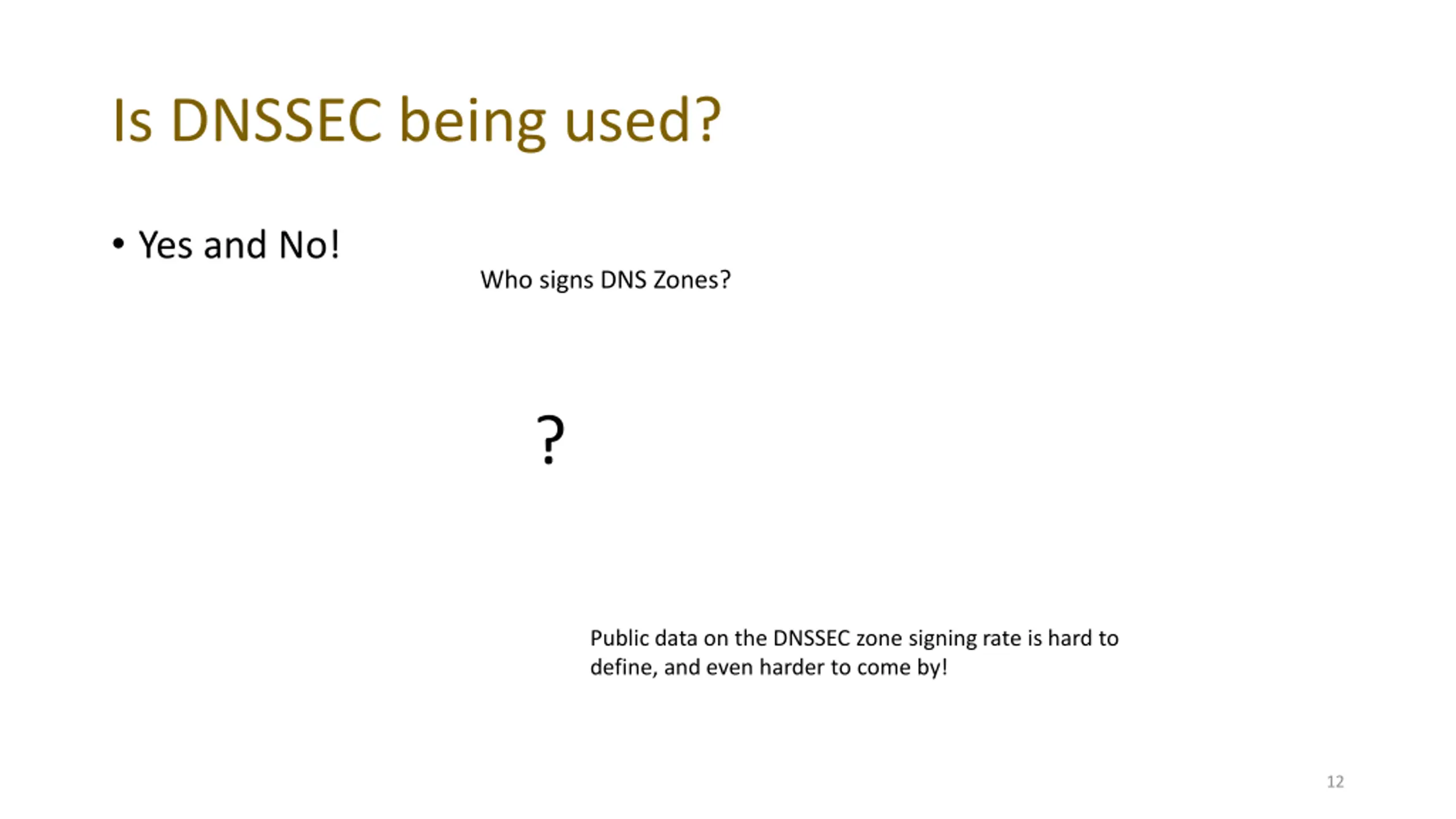 Is DNSSEC being used?

• Yes and No!

Who signs DNS Zones?

?

Public data on the DNSSEC zone signing rate is hard to define, and even harder to come by!

12